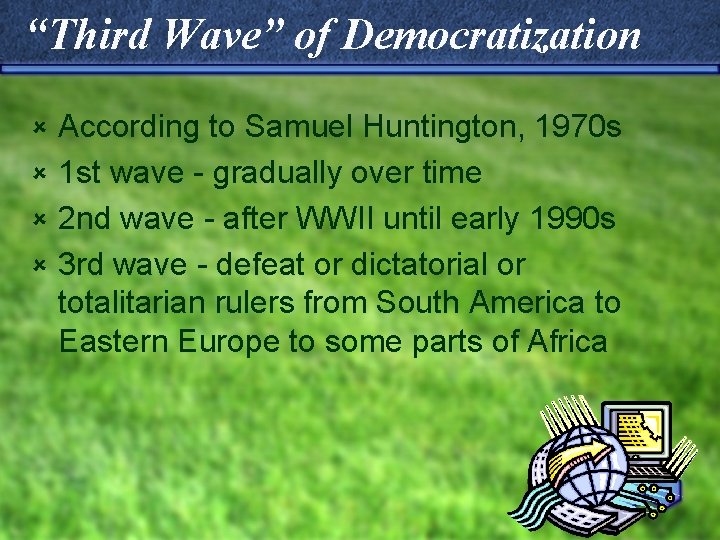 “Third Wave” of Democratization

× According to Samuel Huntington, 1970s
× 1st wave - gradually over time
× 2nd wave - after WWII until early 1990s
× 3rd wave - defeat or dictatorial or totalitarian rulers from South America to Eastern Europe to some parts of Africa